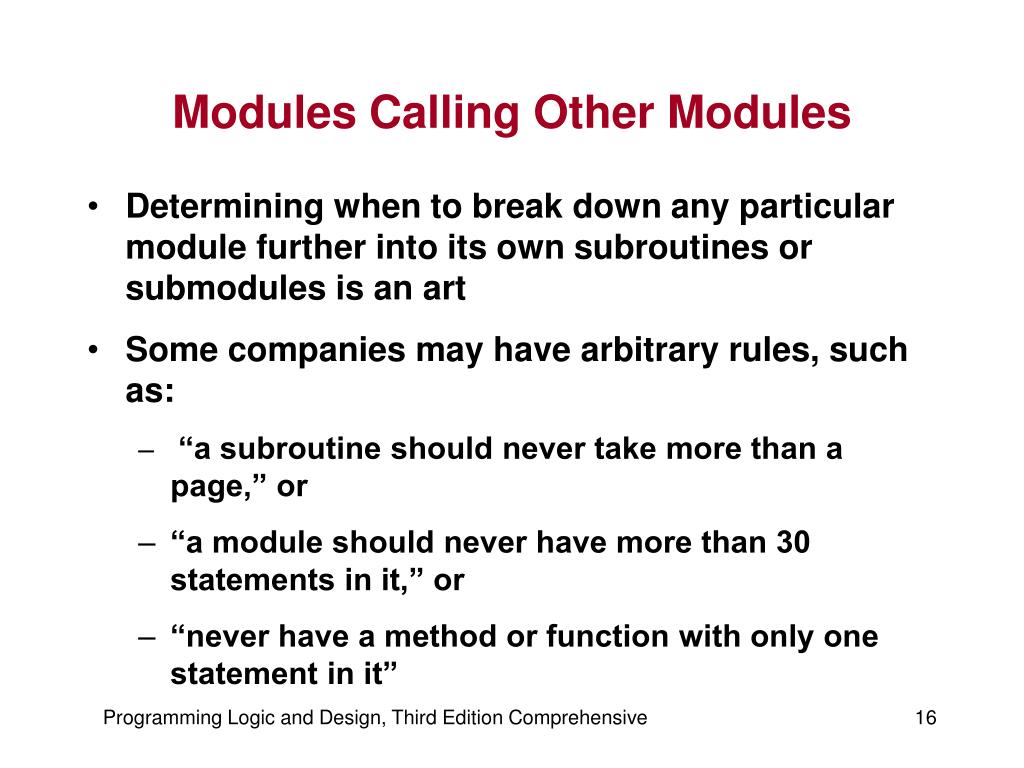 Modules Calling Other Modules

• Determining when to break down any particular module further into its own subroutines or submodules is an art

• Some companies may have arbitrary rules, such as:

– “a subroutine should never take more than a page,” or

– “a module should never have more than 30 statements in it,” or

– “never have a method or function with only one statement in it”

Programming Logic and Design, Third Edition Comprehensive

16